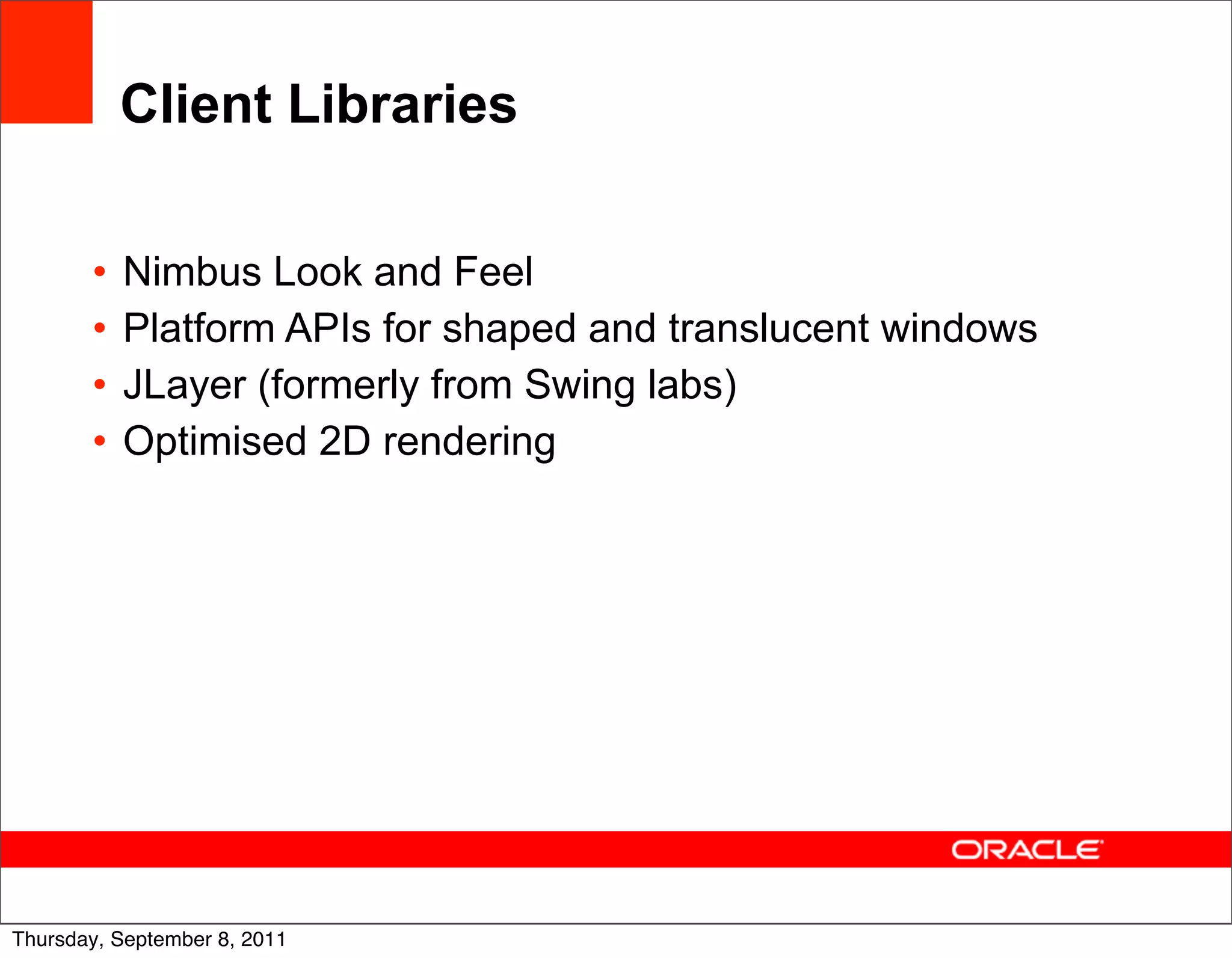 Client Libraries

• Nimbus Look and Feel
• Platform APIs for shaped and translucent windows
• JLayer (formerly from Swing labs)
• Optimised 2D rendering

ORACLE

Thursday, September 8, 2011